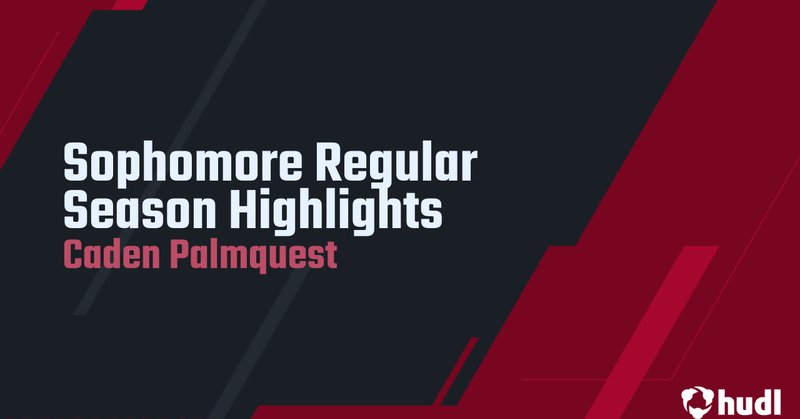 Sophomore Regular Season Highlights
Caden Palmquest

hudl